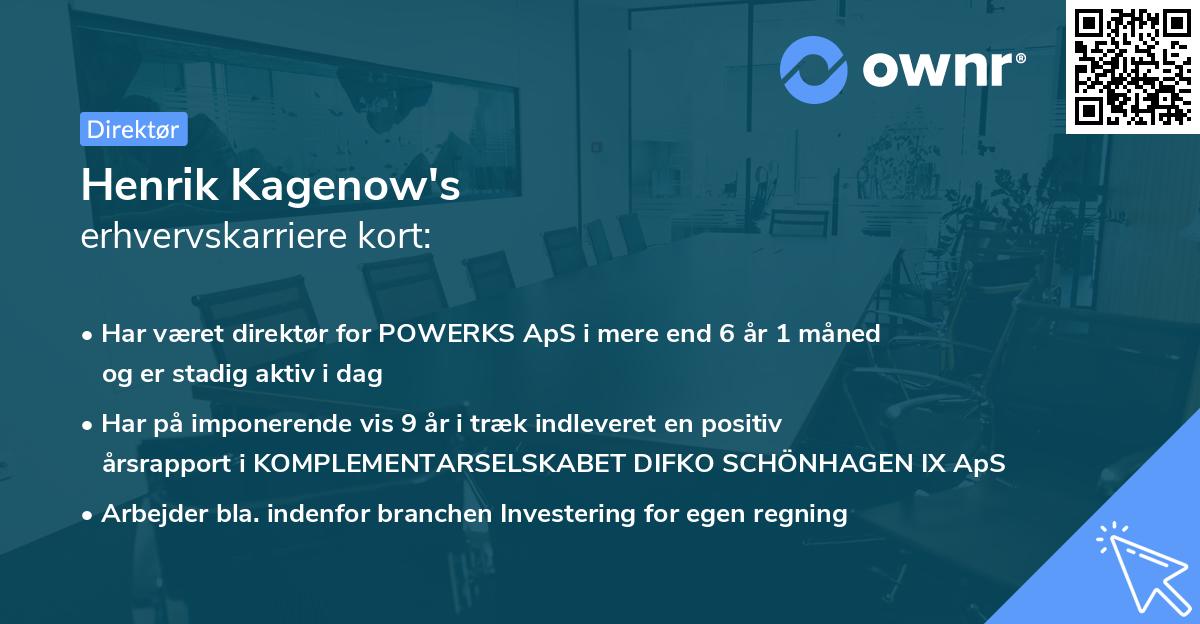 ownr®

Direktør

Henrik Kagenow's
erhvervskarriere kort:

• Har været direktør for POWERKS ApS i mere end 6 år 1 måned og er stadig aktiv i dag

• Har på imponerende vis 9 år i træk indleveret en positiv årsrapport i KOMPLEMENTARSELSKABET DIFKO SCHÖNHAGEN IX ApS

• Arbejder bla. indenfor branchen Investering for egen regning